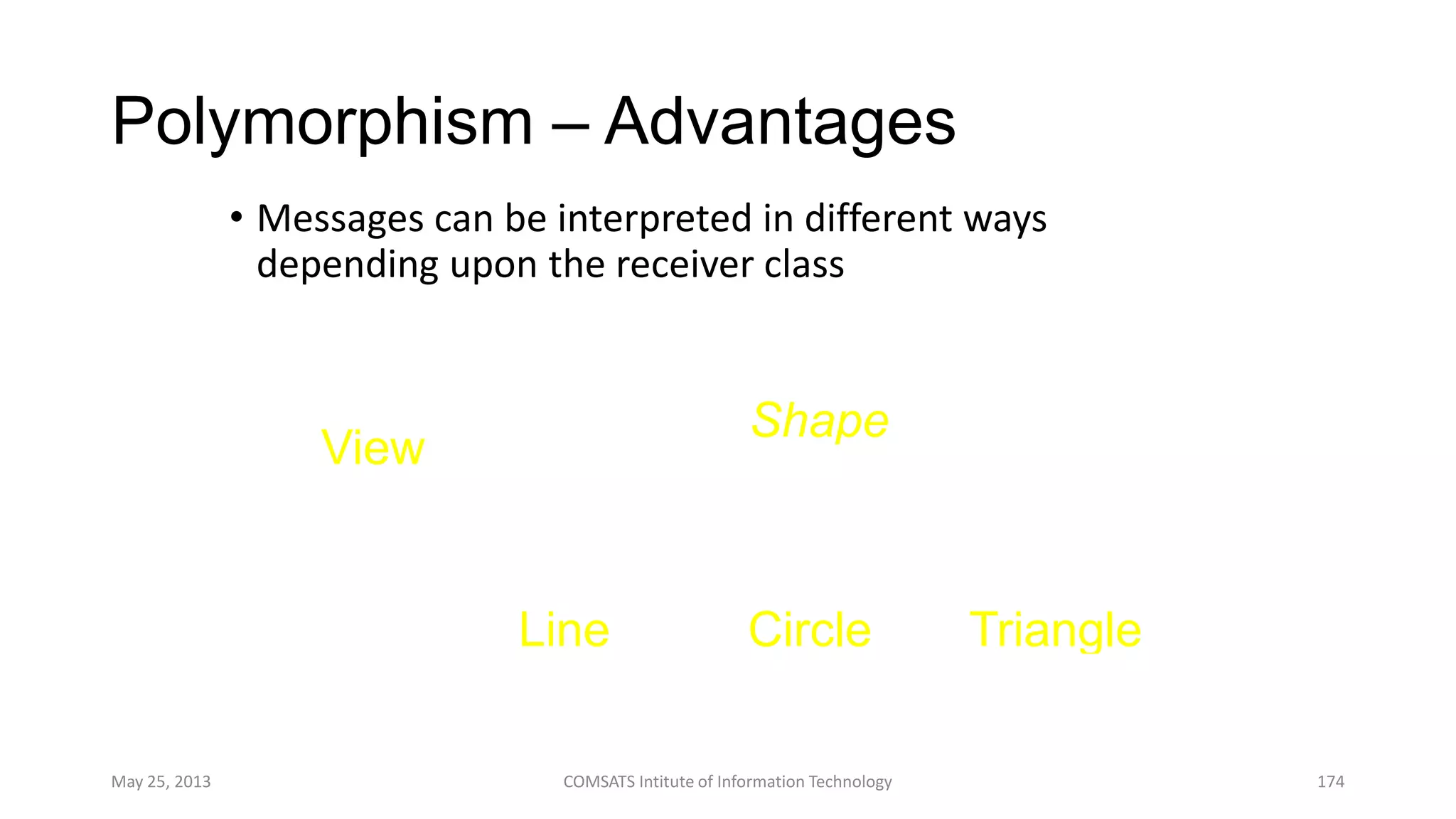 Polymorphism – Advantages

• Messages can be interpreted in different ways depending upon the receiver class

View

Shape

Line

Circle

Triangle

May 25, 2013

COMSATS Intitute of Information Technology

174